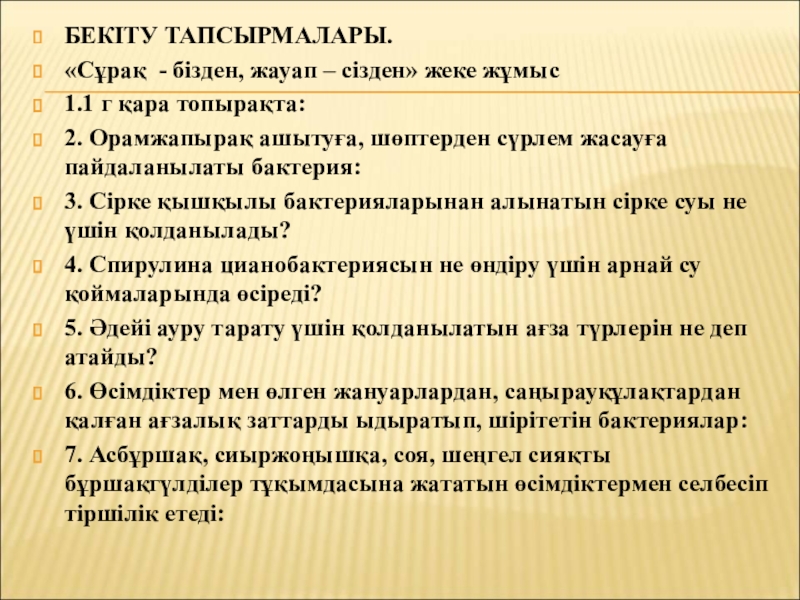 БЕКІТУ ТАПСЫРМАЛАРЫ.

«Сұрақ - бізден, жауап – сізден» жеке жұмыс

1.1 г қара топырақта:

2. Орамжапырақ ашытуға, шөптерден сүрлем жасауға пайдаланылаты бактерия:

3. Сірке қышқылы бактерияларынан алынатын сірке суы не үшін қолданылады?

4. Спирулина цианобактериясын не өндіру үшін арнай су қоймаларында өсіреді?

5. Әдейі ауру тарату үшін қолданылатын ағза түрлерін не деп атайды?

6. Өсімдіктер мен өлген жануарлардан, саңырауқұлақтардан қалған ағзалық заттарды ыдыратып, шірітетін бактериялар:

7. Асбұршақ, сиыржоңышқа, соя, шеңгел сияқты бұршақгүлділер тұқымдасына жататын өсімдіктермен селбесіп тіршілік етеді: